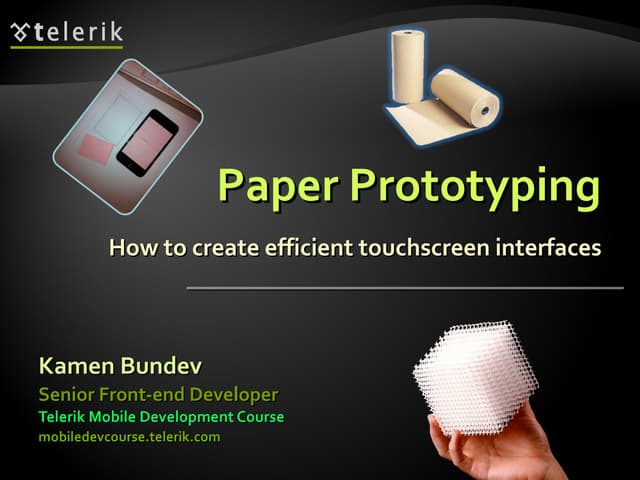 telerik

Paper Prototyping

How to create efficient touchscreen interfaces

Kamen Bundev
Senior Front-end Developer
Telerik Mobile Development Course
mobiledevcourse.telerik.com